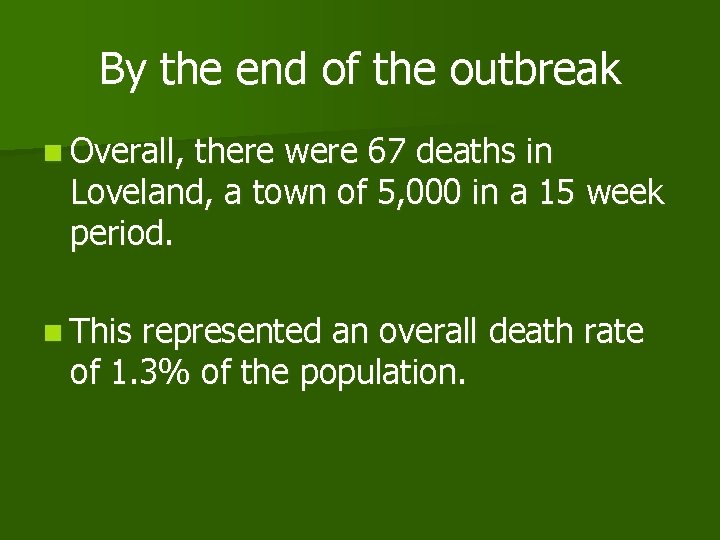 By the end of the outbreak

Overall, there were 67 deaths in Loveland, a town of 5,000 in a 15 week period.

This represented an overall death rate of 1.3% of the population.